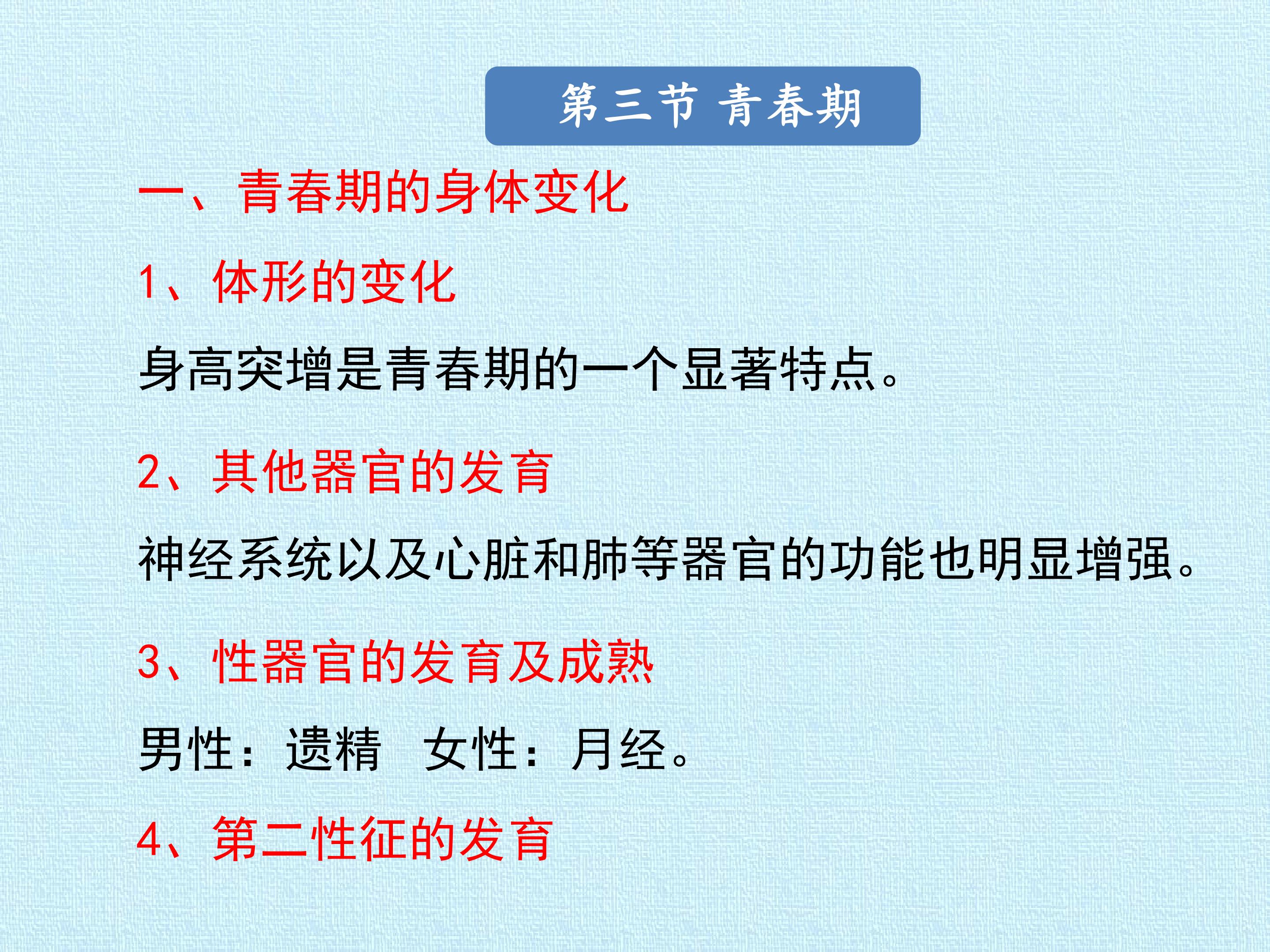 第三节 青春期

一、青春期的身体变化

1、体形的变化

身高突增是青春期的一个显著特点。

2、其他器官的发育

神经系统以及心脏和肺等器官的功能也明显增强。

3、性器官的发育及成熟

男性：遗精　女性：月经。

4、第二性征的发育